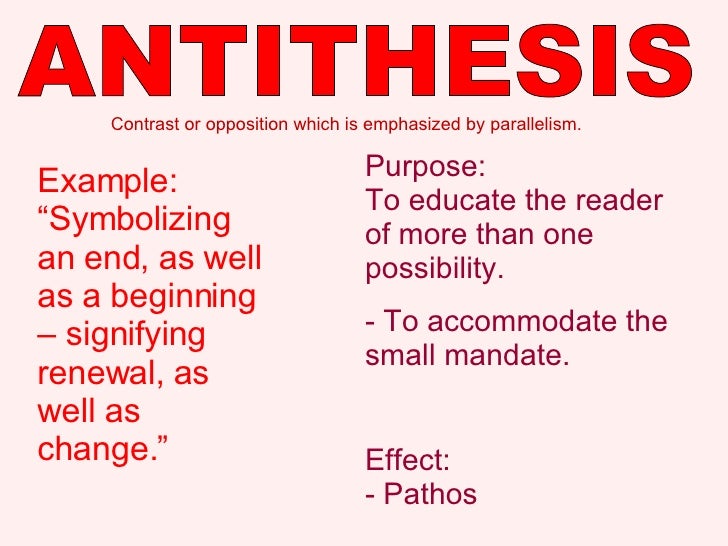 ANTITHESIS

Contrast or opposition which is emphasized by parallelism.

Example:
“Symbolizing an end, as well as a beginning – signifying renewal, as well as change.”

Purpose:
To educate the reader of more than one possibility.

- To accommodate the small mandate.

Effect:
- Pathos